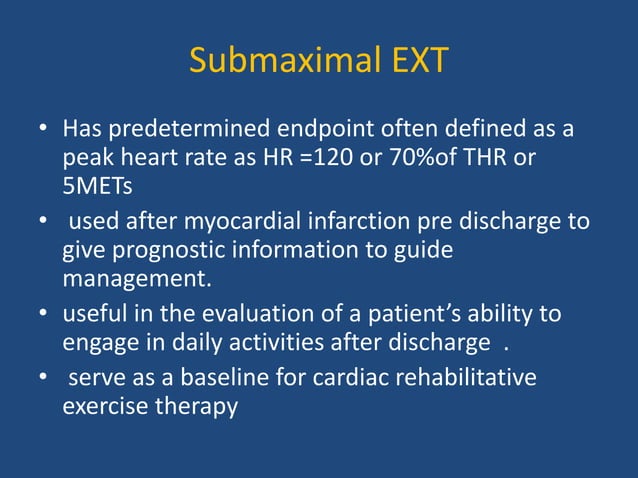 Submaximal EXT

• Has predetermined endpoint often defined as a peak heart rate as HR =120 or 70%of THR or 5METs
• used after myocardial infarction pre discharge to give prognostic information to guide management.
• useful in the evaluation of a patient's ability to engage in daily activities after discharge .
• serve as a baseline for cardiac rehabilitative exercise therapy